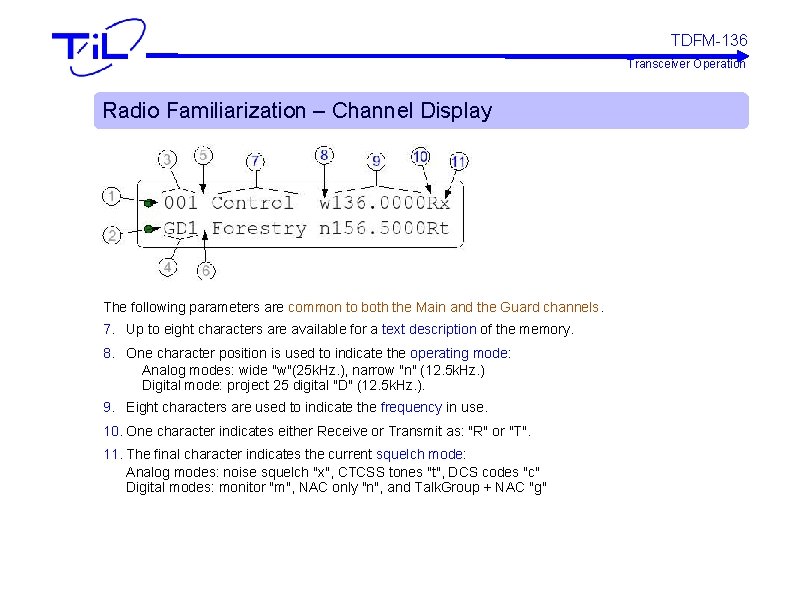 TiL

TDFM-136

Transceiver Operation

Radio Familiarization – Channel Display

3 5 7 8 9 10 11

1 001 Control w136.0000Rx

2 GD1 Forestry n156.5000Rt

4 6

The following parameters are common to both the Main and the Guard channels.

7. Up to eight characters are available for a text description of the memory.

8. One character position is used to indicate the operating mode:
Analog modes: wide "w"(25kHz.), narrow "n" (12.5kHz.)
Digital mode: project 25 digital "D" (12.5kHz.).

9. Eight characters are used to indicate the frequency in use.

10. One character indicates either Receive or Transmit as: "R" or "T".

11. The final character indicates the current squelch mode:
Analog modes: noise squelch "x", CTCSS tones "t", DCS codes "c"
Digital modes: monitor "m", NAC only "n", and TalkGroup + NAC "g"